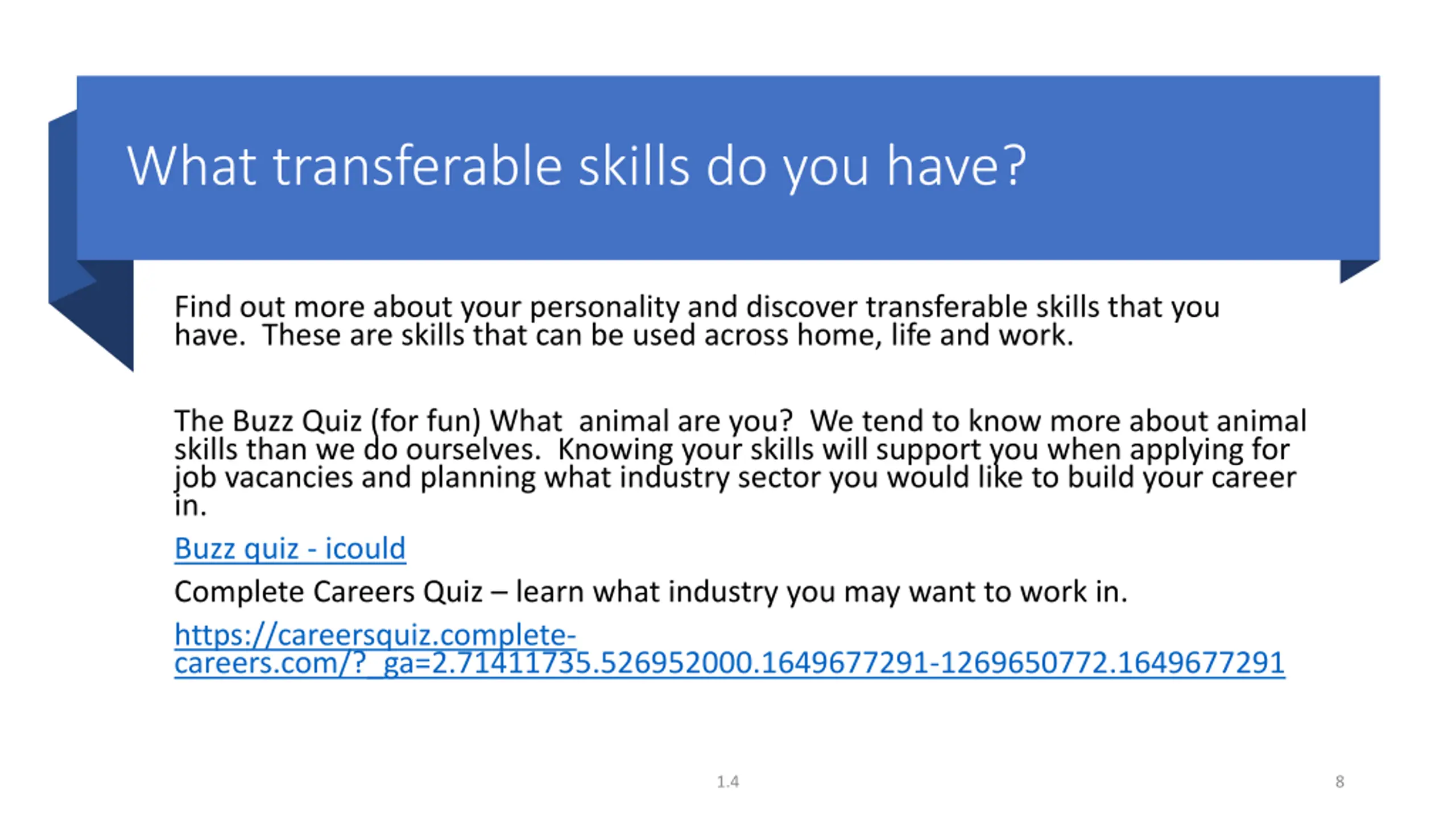 What transferable skills do you have?

Find out more about your personality and discover transferable skills that you have. These are skills that can be used across home, life and work.

The Buzz Quiz (for fun) What animal are you? We tend to know more about animal skills than we do ourselves. Knowing your skills will support you when applying for job vacancies and planning what industry sector you would like to build your career in.

Buzz quiz - icould

Complete Careers Quiz – learn what industry you may want to work in.

https://careersquiz.complete-careers.com/?_ga=2.71411735.526952000.1649677291-1269650772.1649677291

1.4

8